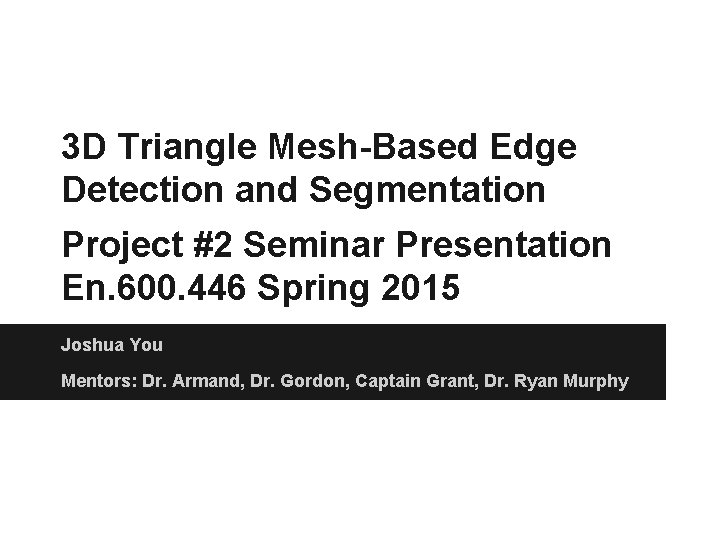 3D Triangle Mesh-Based Edge Detection and Segmentation

Project #2 Seminar Presentation En.600.446 Spring 2015

Joshua You

Mentors: Dr. Armand, Dr. Gordon, Captain Grant, Dr. Ryan Murphy